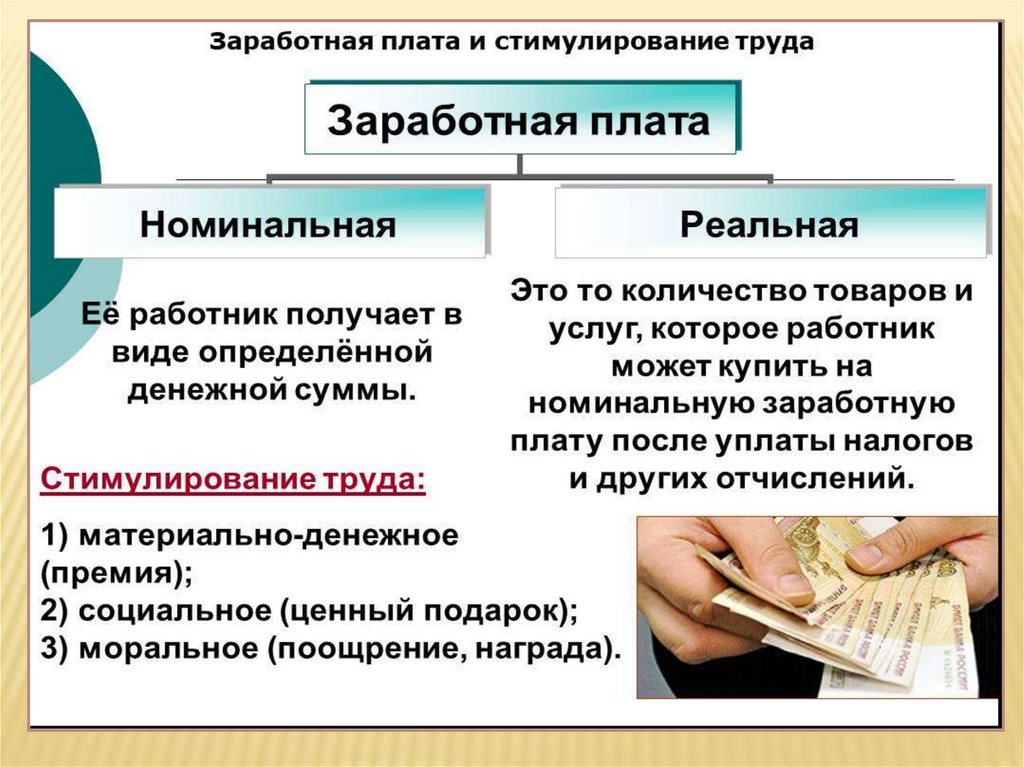 Заработная плата и стимулирование труда

Заработная плата

Номинальная

Реальная

Её работник получает в виде определённой денежной суммы.

Это то количество товаров и услуг, которое работник может купить на номинальную заработную плату после уплаты налогов и других отчислений.

Стимулирование труда:

1) материально-денежное (премия);
2) социальное (ценный подарок);
3) моральное (поощрение, награда).